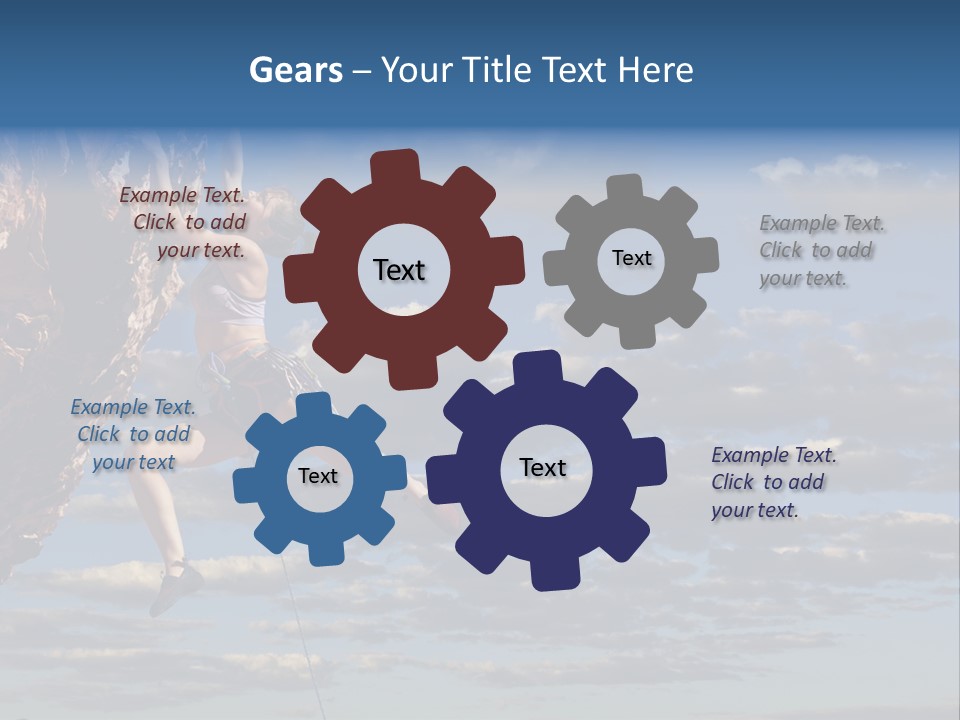 Gears – Your Title Text Here

Example Text. Click to add your text.

Text

Text

Example Text. Click to add your text.

Example Text. Click to add your text

Text

Text

Example Text. Click to add your text.